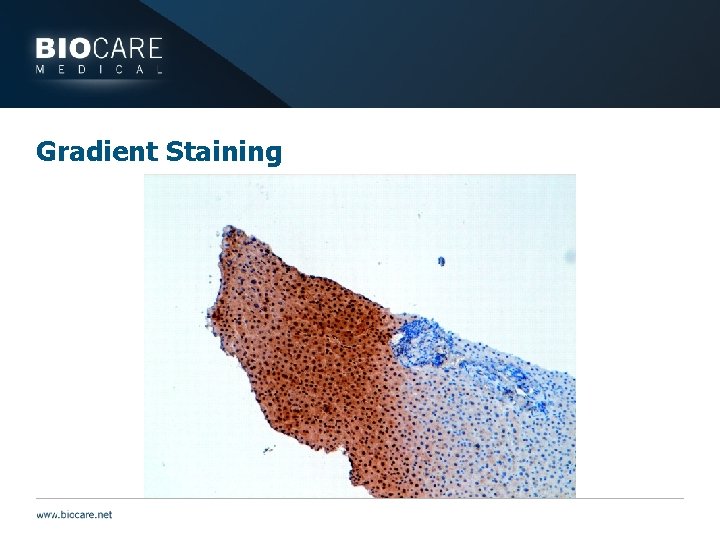 BIOCARE
MEDICAL

Gradient Staining

www.biocare.net